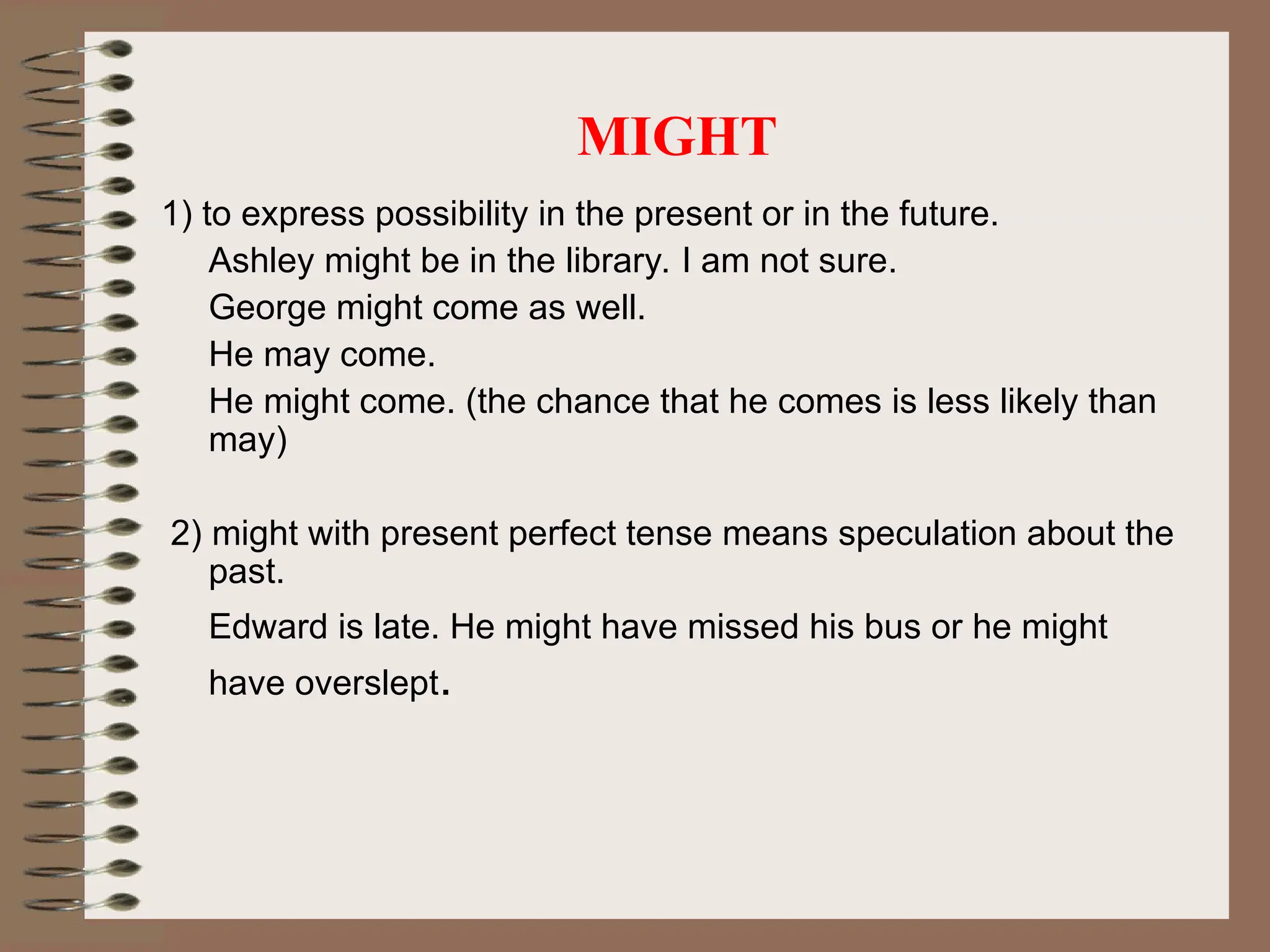 MIGHT

1) to express possibility in the present or in the future.

Ashley might be in the library. I am not sure.

George might come as well.

He may come.

He might come. (the chance that he comes is less likely than may)

2) might with present perfect tense means speculation about the past.

Edward is late. He might have missed his bus or he might have overslept.